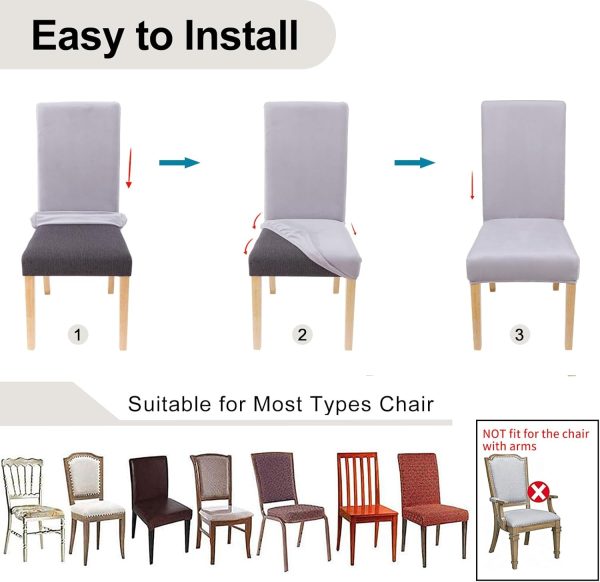 Easy to Install

1

2

3

Suitable for Most Types Chair

NOT fit for the chair with arms